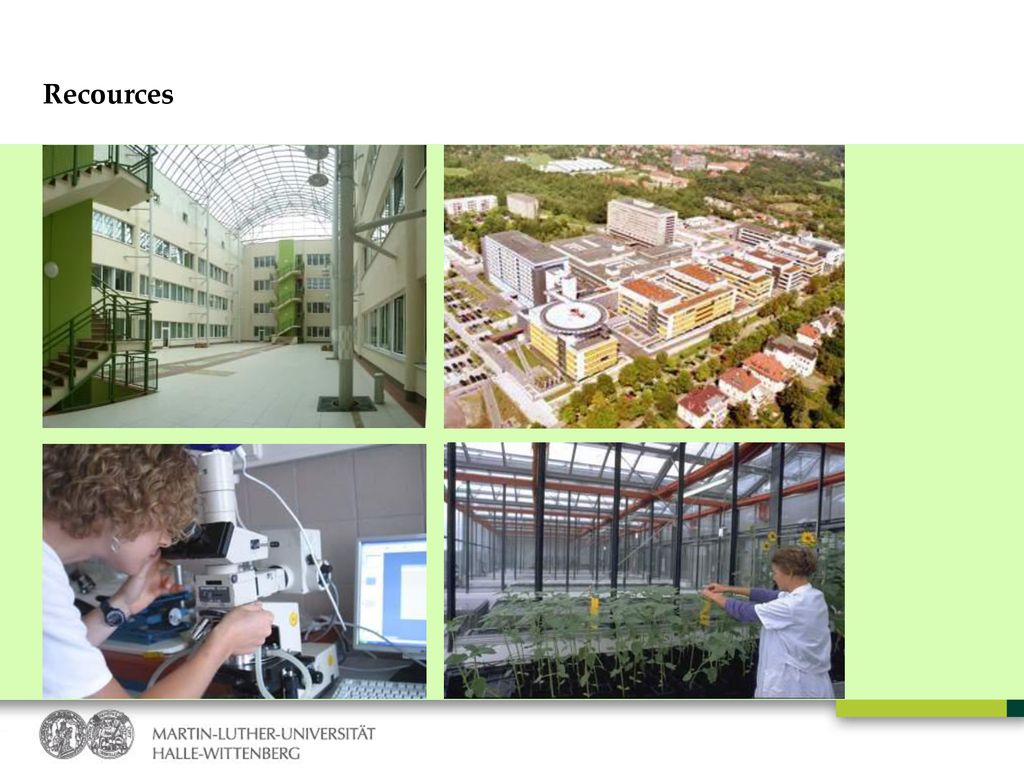 Recources

MARTIN-LUTHER-UNIVERSITÄT
HALLE-WITTENBERG